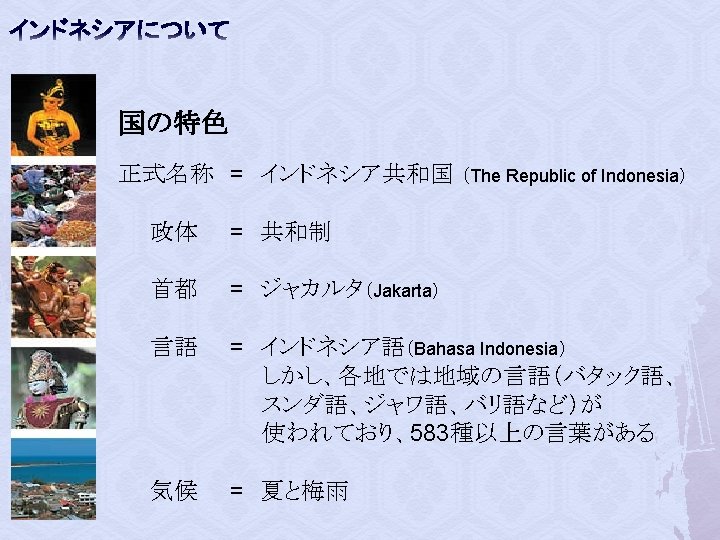 インドネシアについて

国の特色

正式名称 = インドネシア共和国 (The Republic of Indonesia)

政体 = 共和制

首都 = ジャカルタ(Jakarta)

言語 = インドネシア語(Bahasa Indonesia)
しかし、各地では地域の言語(バタック語、スンダ語、ジャワ語、バリ語など)が使われており、583種以上の言葉がある

気候 = 夏と梅雨